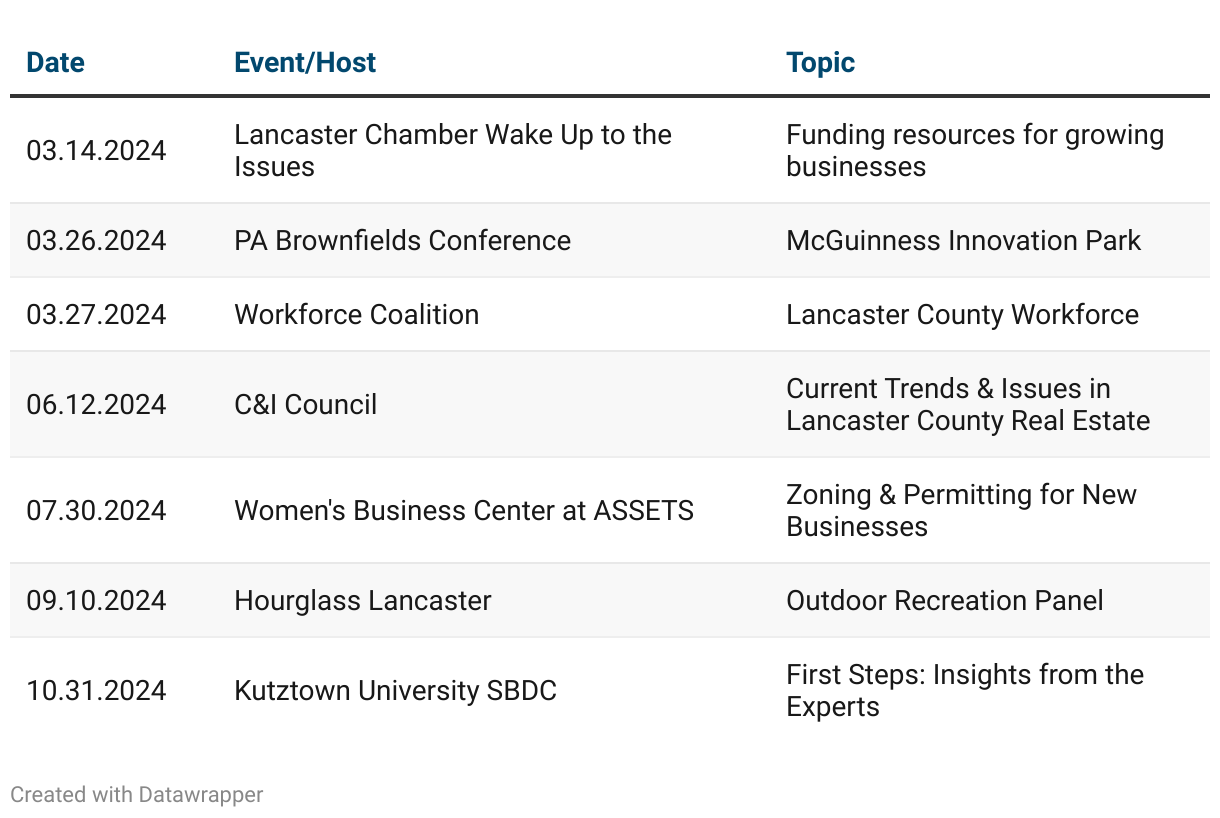 | Date | Event/Host | Topic |
|---|---|---|
| 03.14.2024 | Lancaster Chamber Wake Up to the Issues | Funding resources for growing businesses |
| 03.26.2024 | PA Brownfields Conference | McGuinness Innovation Park |
| 03.27.2024 | Workforce Coalition | Lancaster County Workforce |
| 06.12.2024 | C&I Council | Current Trends & Issues in Lancaster County Real Estate |
| 07.30.2024 | Women's Business Center at ASSETS | Zoning & Permitting for New Businesses |
| 09.10.2024 | Hourglass Lancaster | Outdoor Recreation Panel |
| 10.31.2024 | Kutztown University SBDC | First Steps: Insights from the Experts |

Created with Datawrapper